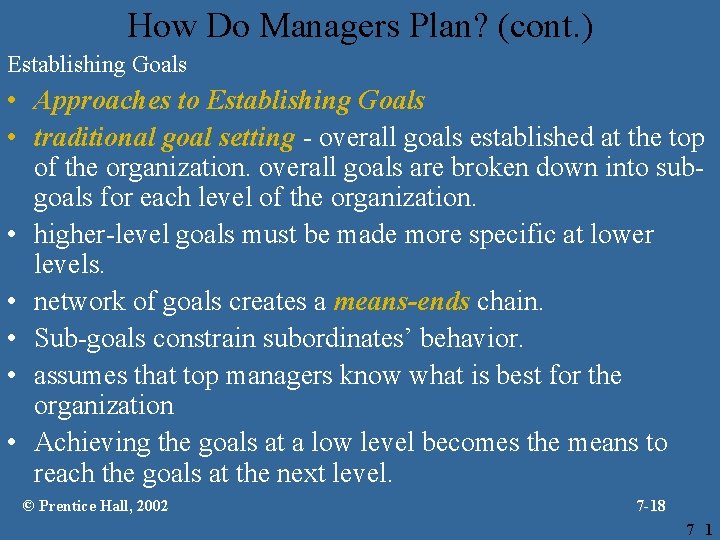 How Do Managers Plan? (cont.)

Establishing Goals

• Approaches to Establishing Goals
• traditional goal setting - overall goals established at the top of the organization. overall goals are broken down into sub-goals for each level of the organization.
• higher-level goals must be made more specific at lower levels.
• network of goals creates a means-ends chain.
• Sub-goals constrain subordinates' behavior.
• assumes that top managers know what is best for the organization
• Achieving the goals at a low level becomes the means to reach the goals at the next level.

© Prentice Hall, 2002

7-18

7 1